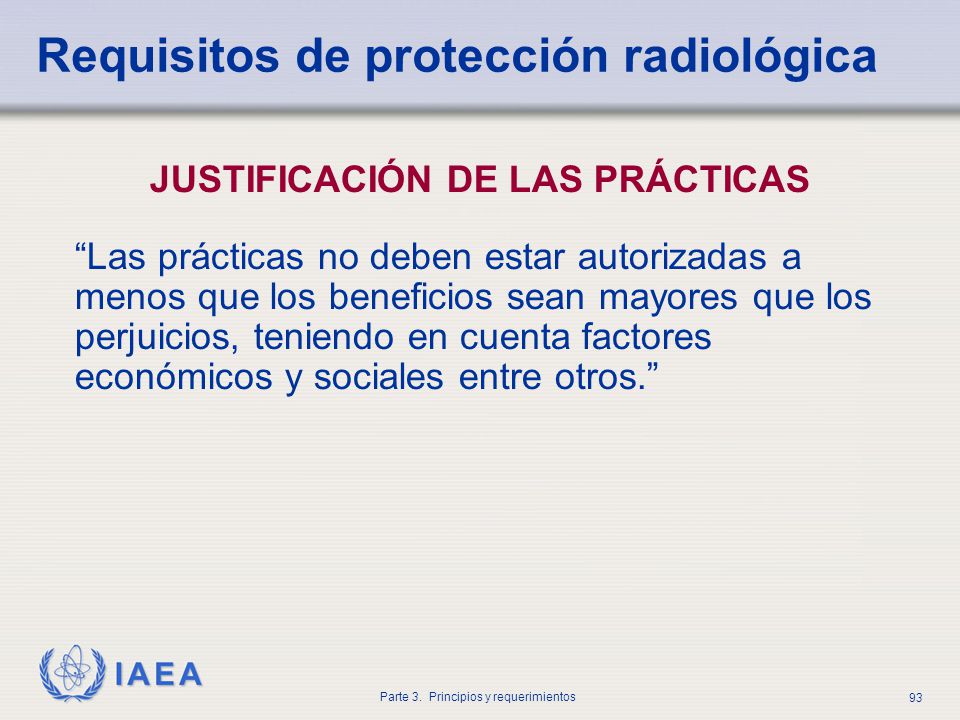 Requisitos de protección radiológica

JUSTIFICACIÓN DE LAS PRÁCTICAS

“Las prácticas no deben estar autorizadas a menos que los beneficios sean mayores que los perjuicios, teniendo en cuenta factores económicos y sociales entre otros.”

IAEA

Parte 3. Principios y requerimientos

93